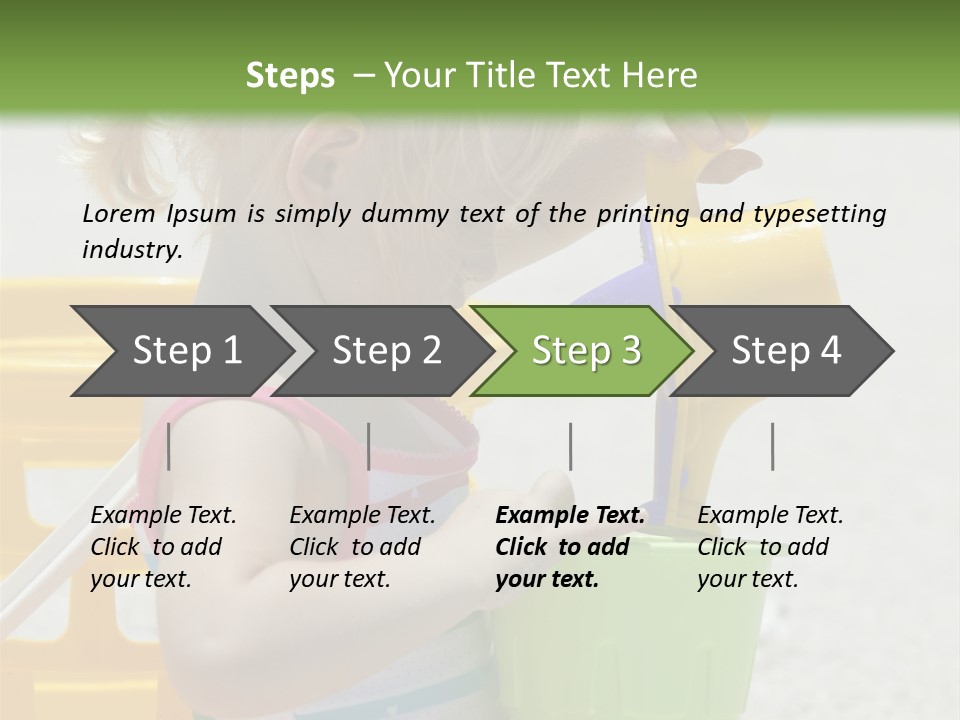 Steps – Your Title Text Here

Lorem Ipsum is simply dummy text of the printing and typesetting industry.

Step 1

Step 2

Step 3

Step 4

Example Text. Click to add your text.

Example Text. Click to add your text.

Example Text. Click to add your text.

Example Text. Click to add your text.